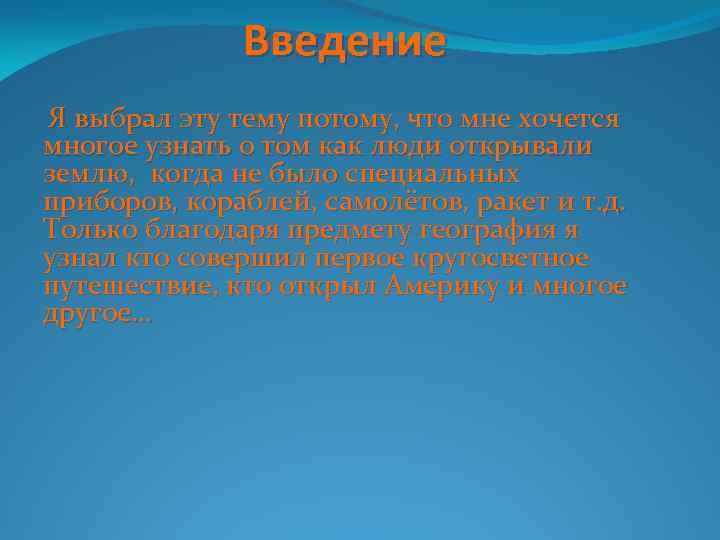 Введение

Я выбрал эту тему потому, что мне хочется многое узнать о том как люди открывали землю, когда не было специальных приборов, кораблей, самолётов, ракет и т.д. Только благодаря предмету география я узнал кто совершил первое кругосветное путешествие, кто открыл Америку и многое другое…